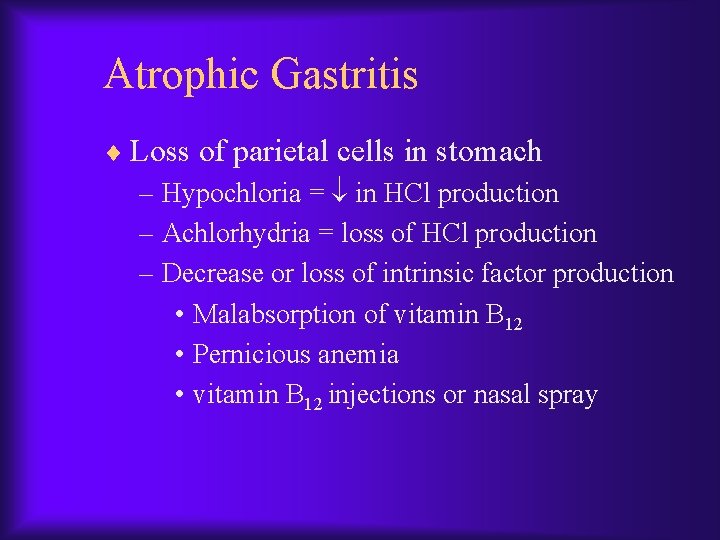 Atrophic Gastritis

♦ Loss of parietal cells in stomach

– Hypochloria = $\downarrow$ in HCl production

– Achlorhydria = loss of HCl production

– Decrease or loss of intrinsic factor production

• Malabsorption of vitamin $B_{12}$

• Pernicious anemia

• vitamin $B_{12}$ injections or nasal spray